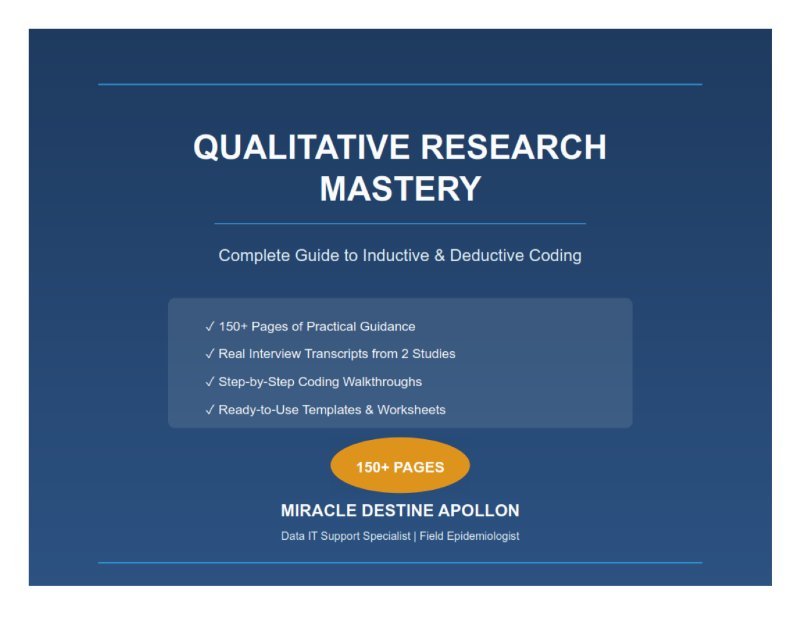 QUALITATIVE RESEARCH MASTERY

Complete Guide to Inductive & Deductive Coding

✓ 150+ Pages of Practical Guidance
✓ Real Interview Transcripts from 2 Studies
✓ Step-by-Step Coding Walkthroughs
✓ Ready-to-Use Templates & Worksheets

150+ PAGES

MIRACLE DESTINE APOLLON

Data IT Support Specialist | Field Epidemiologist